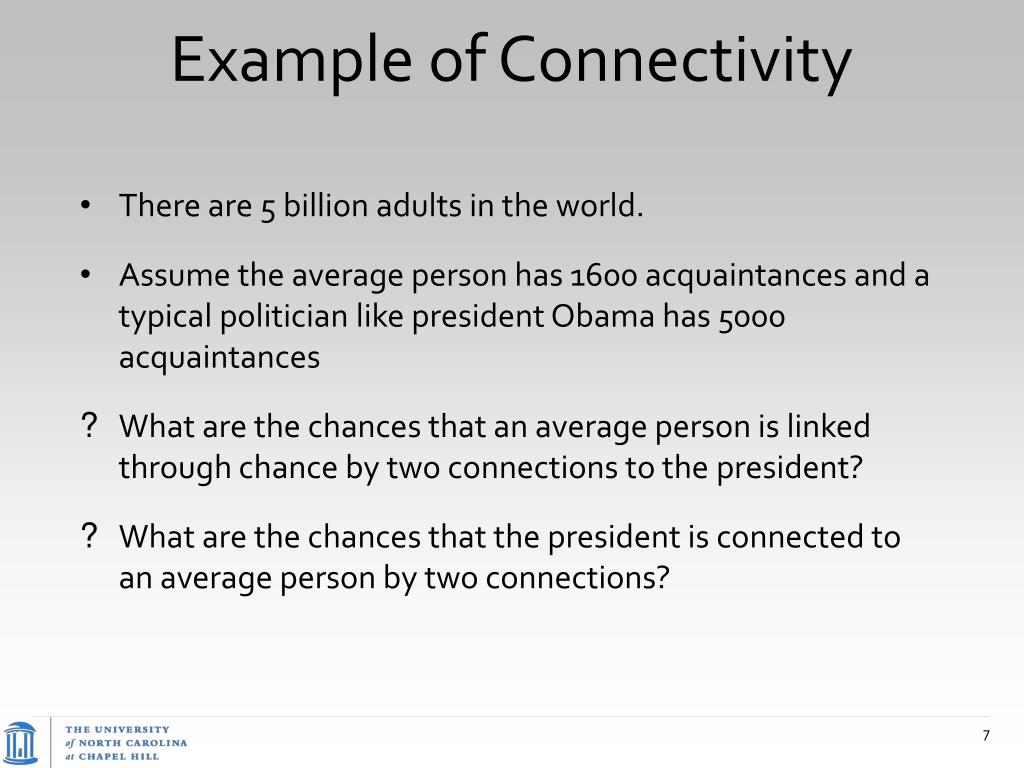 Example of Connectivity

• There are 5 billion adults in the world.

• Assume the average person has 1600 acquaintances and a typical politician like president Obama has 5000 acquaintances

? What are the chances that an average person is linked through chance by two connections to the president?

? What are the chances that the president is connected to an average person by two connections?

THE UNIVERSITY of NORTH CAROLINA at CHAPEL HILL

7